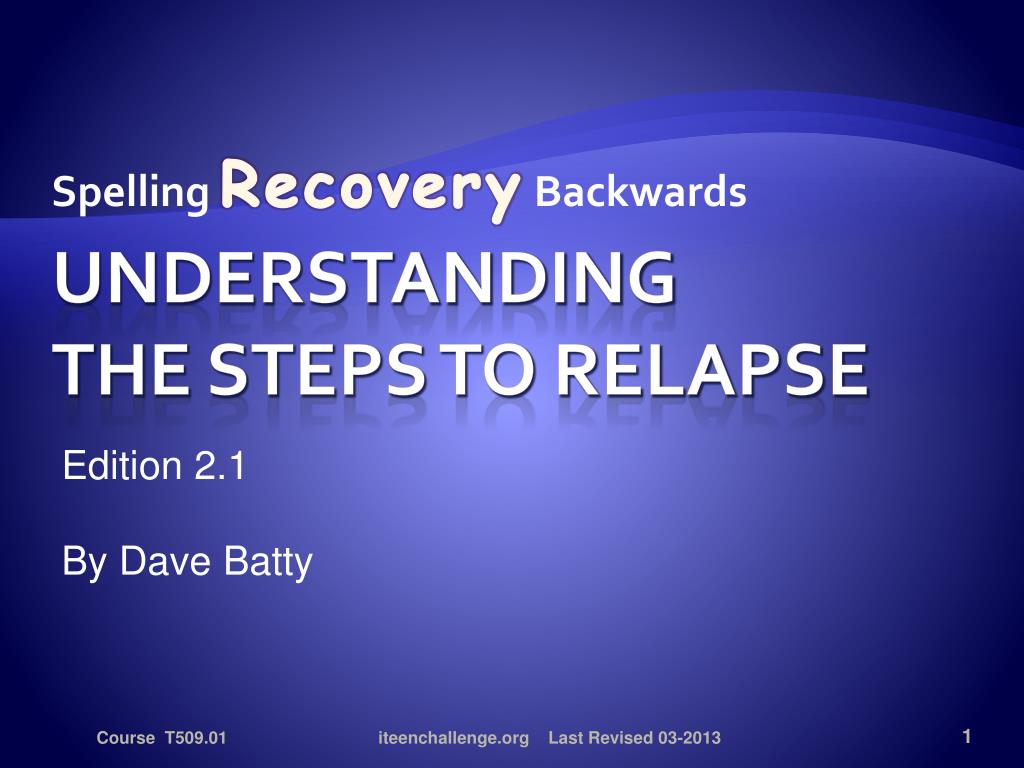 Spelling Recovery Backwards

UNDERSTANDING
THE STEPS TO RELAPSE

Edition 2.1

By Dave Batty

Course T509.01

iteenchallenge.org Last Revised 03-2013

1